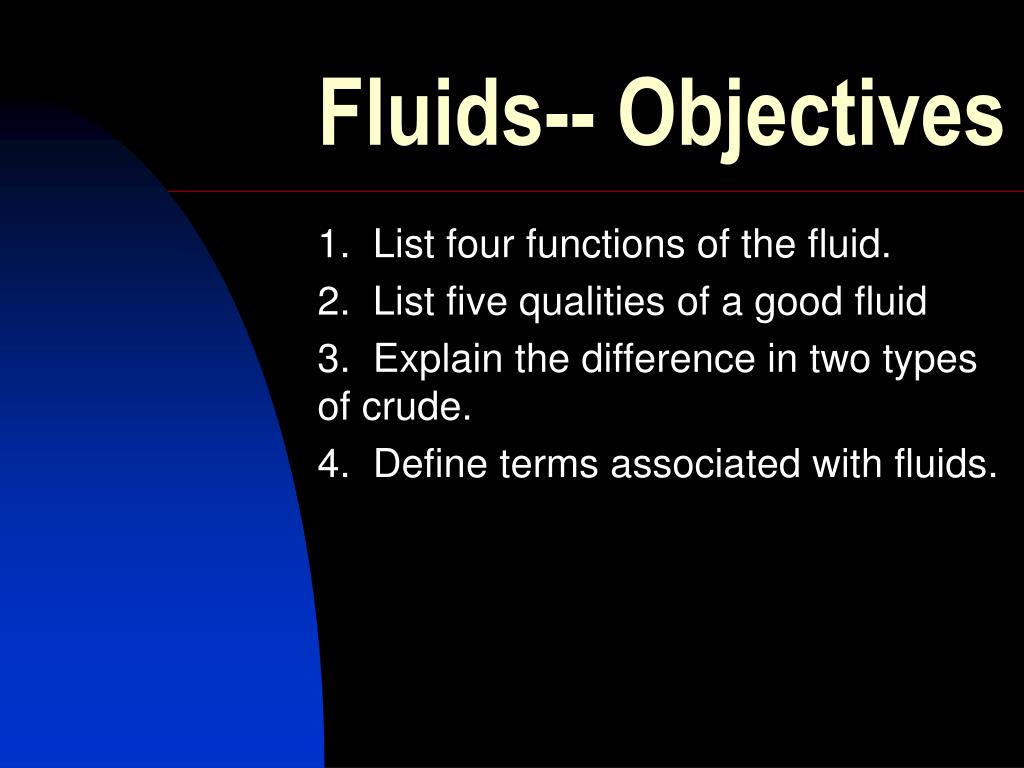 Fluids-- Objectives

1. List four functions of the fluid.

2. List five qualities of a good fluid

3. Explain the difference in two types of crude.

4. Define terms associated with fluids.